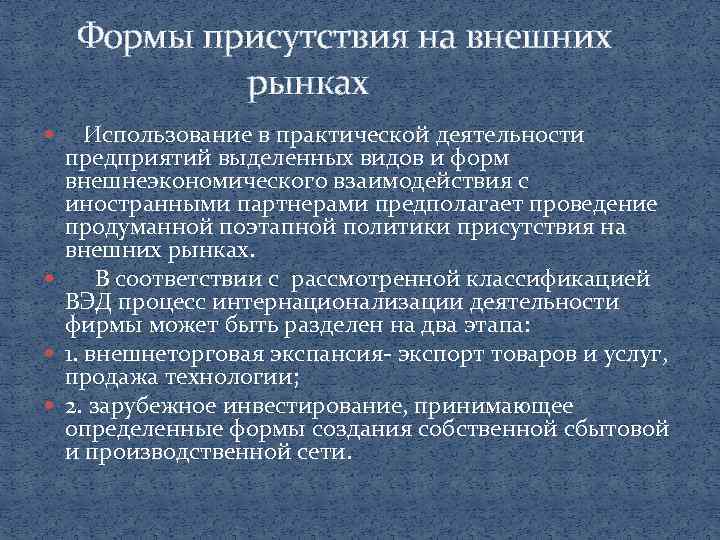 Формы присутствия на внешних рынках

Использование в практической деятельности предприятий выделенных видов и форм внешнеэкономического взаимодействия с иностранными партнерами предполагает проведение продуманной поэтапной политики присутствия на внешних рынках.

В соответствии с рассмотренной классификацией ВЭД процесс интернационализации деятельности фирмы может быть разделен на два этапа:

1. внешнеторговая экспансия- экспорт товаров и услуг, продажа технологии;

2. зарубежное инвестирование, принимающее определенные формы создания собственной сбытовой и производственной сети.